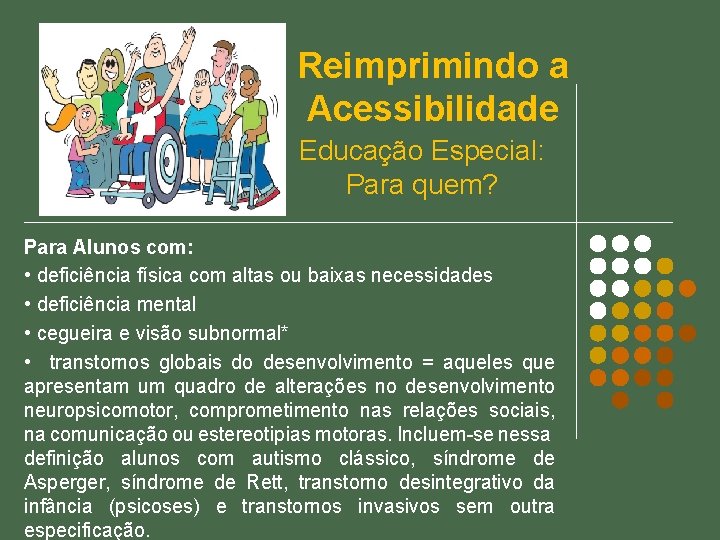 Reimprimindo a Acessibilidade

Educação Especial: Para quem?

Para Alunos com:

• deficiência física com altas ou baixas necessidades

• deficiência mental

• cegueira e visão subnormal*

• transtornos globais do desenvolvimento = aqueles que apresentam um quadro de alterações no desenvolvimento neuropsicomotor, comprometimento nas relações sociais, na comunicação ou estereotipias motoras. Incluem-se nessa definição alunos com autismo clássico, síndrome de Asperger, síndrome de Rett, transtorno desintegrativo da infância (psicoses) e transtornos invasivos sem outra especificação.